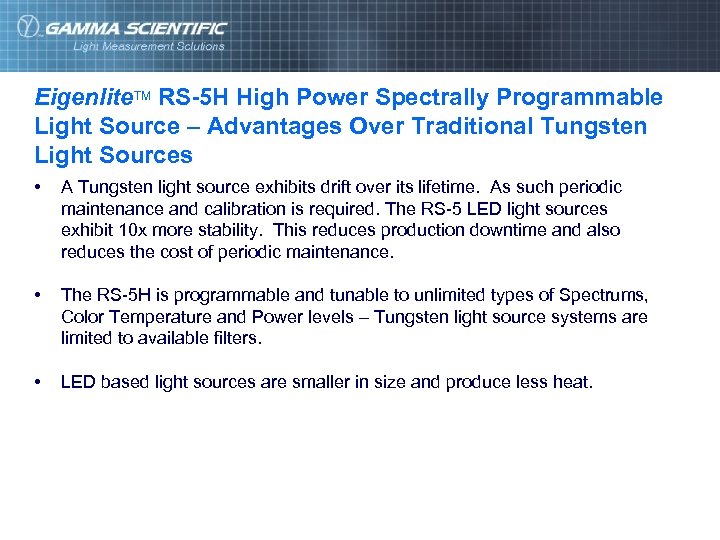 GAMMA SCIENTIFIC
Light Measurement Solutions

EigenliteTM RS-5H High Power Spectrally Programmable Light Source – Advantages Over Traditional Tungsten Light Sources

• A Tungsten light source exhibits drift over its lifetime. As such periodic maintenance and calibration is required. The RS-5 LED light sources exhibit 10x more stability. This reduces production downtime and also reduces the cost of periodic maintenance.

• The RS-5H is programmable and tunable to unlimited types of Spectrums, Color Temperature and Power levels – Tungsten light source systems are limited to available filters.

• LED based light sources are smaller in size and produce less heat.